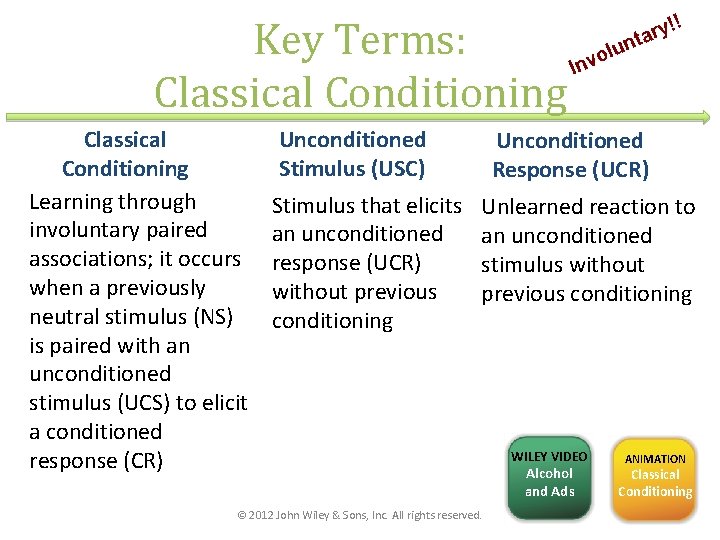 Key Terms:
Classical Conditioning

Involuntary!!

Classical Conditioning

Learning through involuntary paired associations; it occurs when a previously neutral stimulus (NS) is paired with an unconditioned stimulus (UCS) to elicit a conditioned response (CR)

Unconditioned Stimulus (USC)

Stimulus that elicits an unconditioned response (UCR) without previous conditioning

Unconditioned Response (UCR)

Unlearned reaction to an unconditioned stimulus without previous conditioning

WILEY VIDEO
Alcohol and Ads

ANIMATION
Classical Conditioning

© 2012 John Wiley & Sons, Inc. All rights reserved.